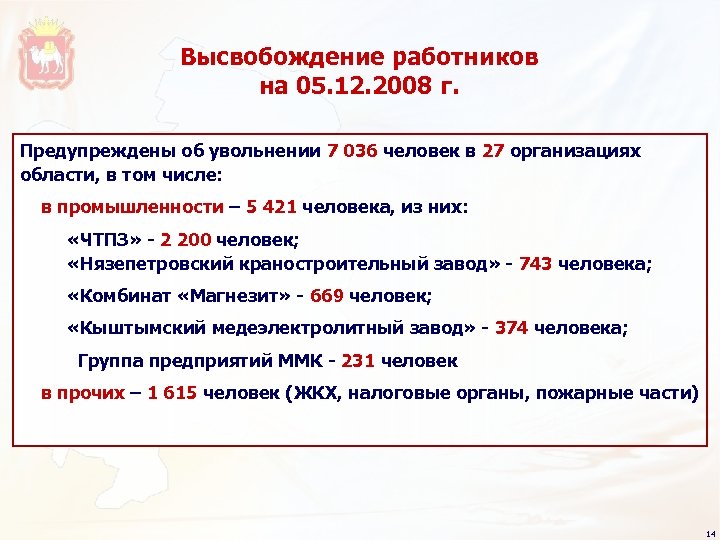 Высвобождение работников на 05.12.2008 г.

Предупреждены об увольнении 7 036 человек в 27 организациях области, в том числе:

в промышленности – 5 421 человека, из них:

«ЧТПЗ» - 2 200 человек;
«Нязепетровский краностроительный завод» - 743 человека;

«Комбинат «Магнезит» - 669 человек;

«Кыштымский медеэлектролитный завод» - 374 человека;

Группа предприятий ММК - 231 человек

в прочих – 1 615 человек (ЖКХ, налоговые органы, пожарные части)

14